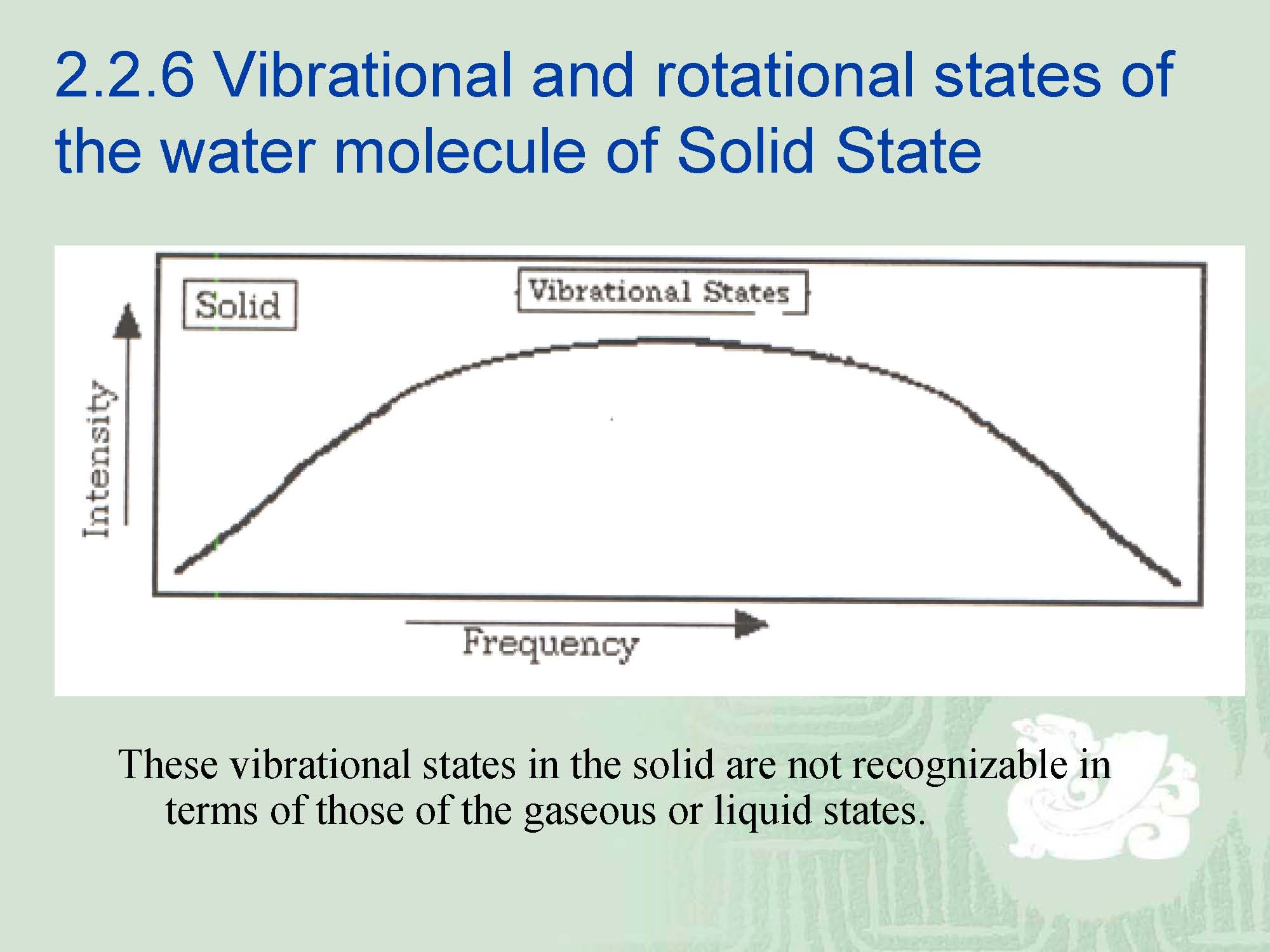 2.2.6 Vibrational and rotational states of the water molecule of Solid State

Solid

Vibrational States

Intensity

Frequency

These vibrational states in the solid are not recognizable in terms of those of the gaseous or liquid states.